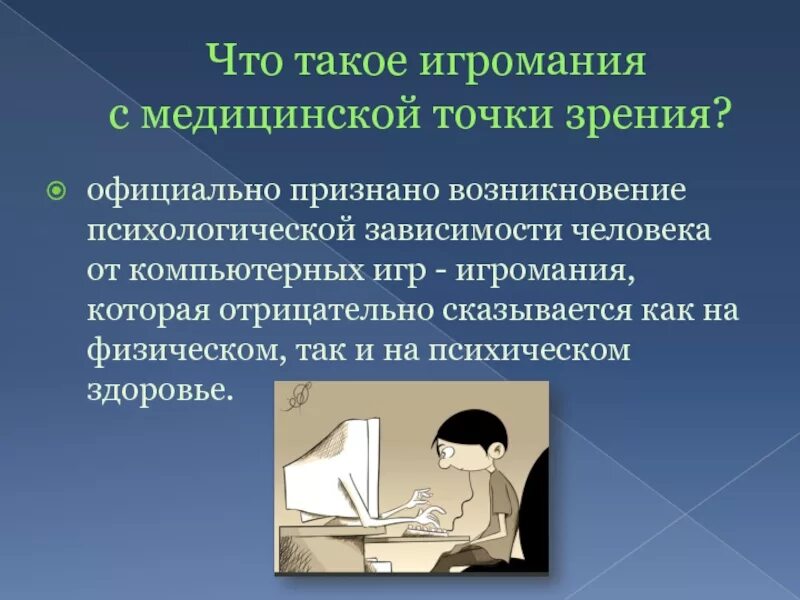 Что такое игромания с медицинской точки зрения?

официально признано возникновение психологической зависимости человека от компьютерных игр - игромания, которая отрицательно сказывается как на физическом, так и на психическом здоровье.